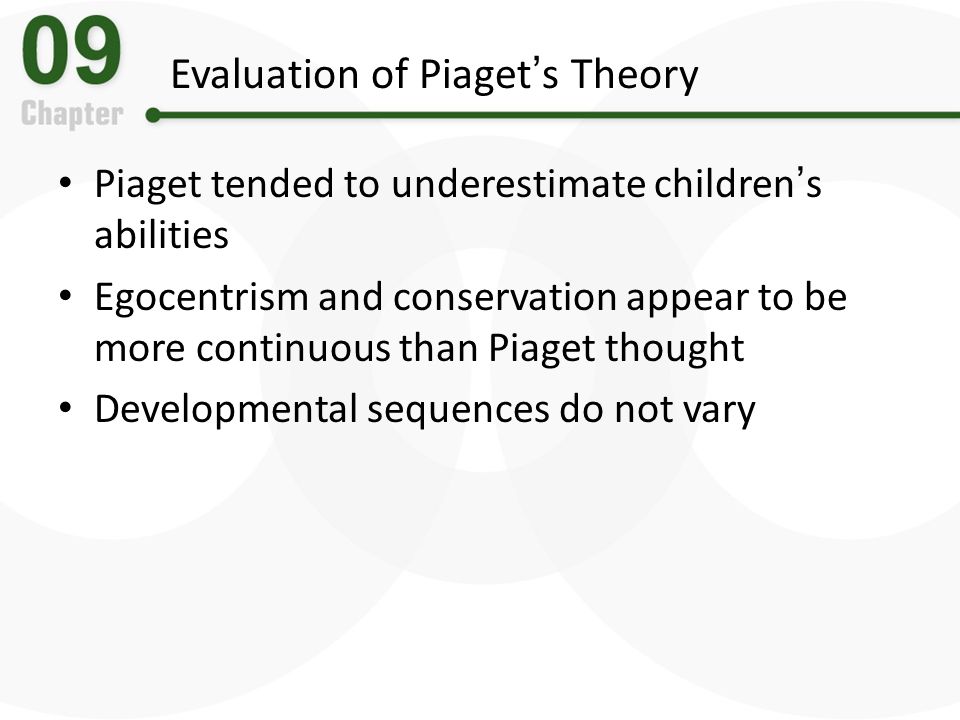 09
Chapter

Evaluation of Piaget's Theory

• Piaget tended to underestimate children's abilities
• Egocentrism and conservation appear to be more continuous than Piaget thought
• Developmental sequences do not vary